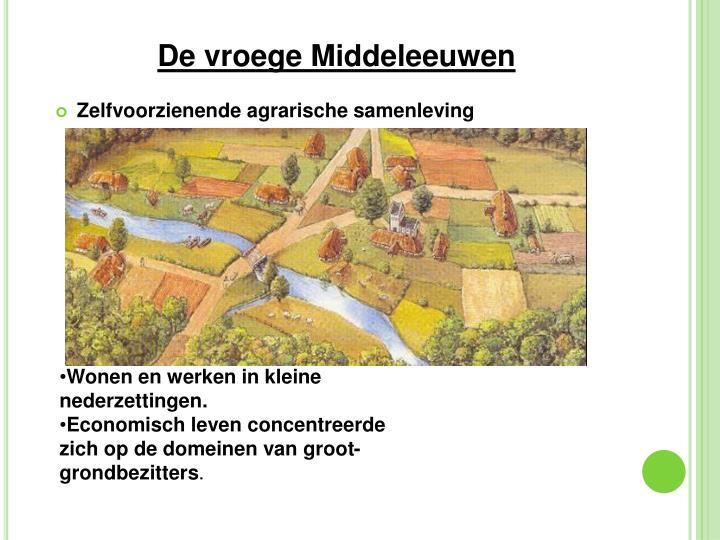 De vroege Middeleeuwen

Zelfvoorzienende agrarische samenleving

•Wonen en werken in kleine nederzettingen.
•Economisch leven concentreerde zich op de domeinen van grootgrondbezitters.